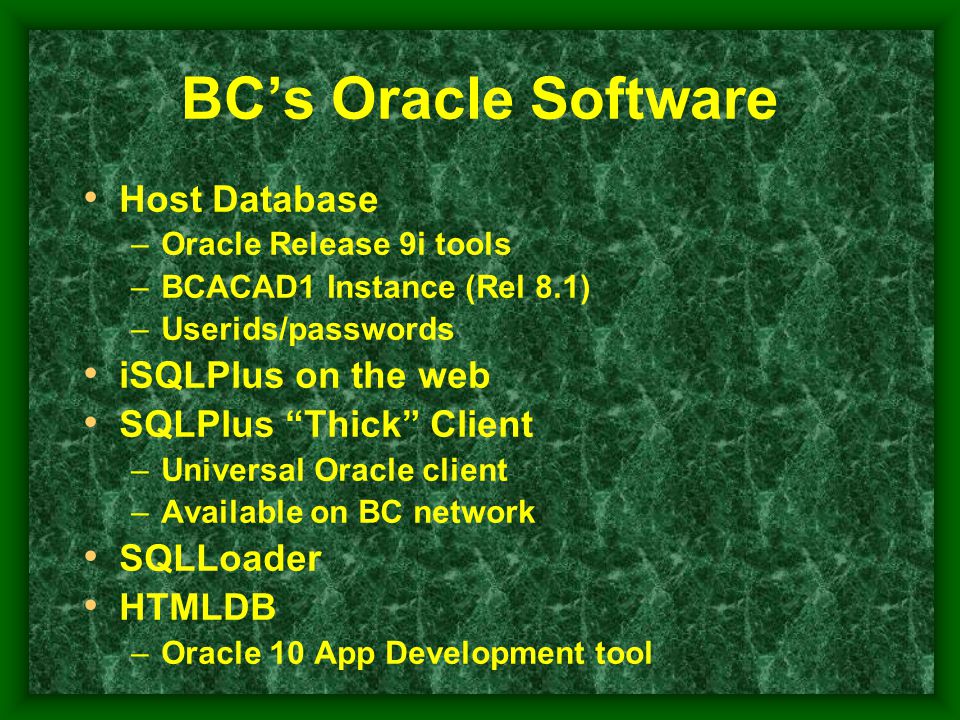 BC’s Oracle Software

• Host Database
– Oracle Release 9i tools
– BCACAD1 Instance (Rel 8.1)
– Userids/passwords
• iSQLPlus on the web
• SQLPlus “Thick” Client
– Universal Oracle client
– Available on BC network
• SQLLoader
• HTMLDB
– Oracle 10 App Development tool